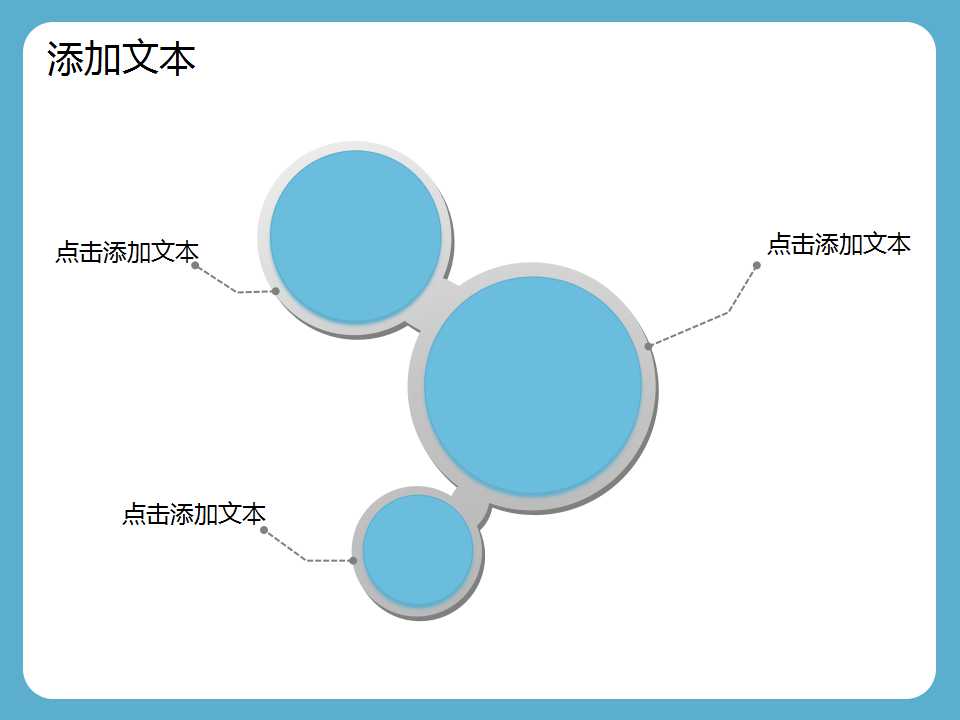 添加文本

点击添加文本

点击添加文本

点击添加文本